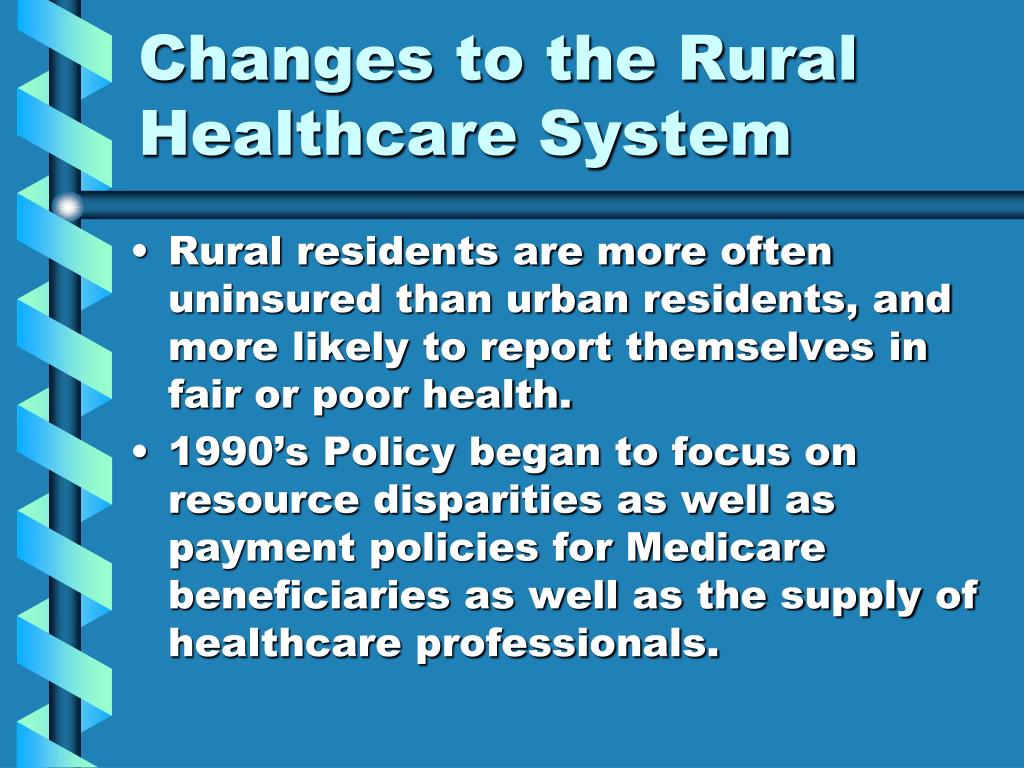 Changes to the Rural Healthcare System

• Rural residents are more often uninsured than urban residents, and more likely to report themselves in fair or poor health.
• 1990’s Policy began to focus on resource disparities as well as payment policies for Medicare beneficiaries as well as the supply of healthcare professionals.